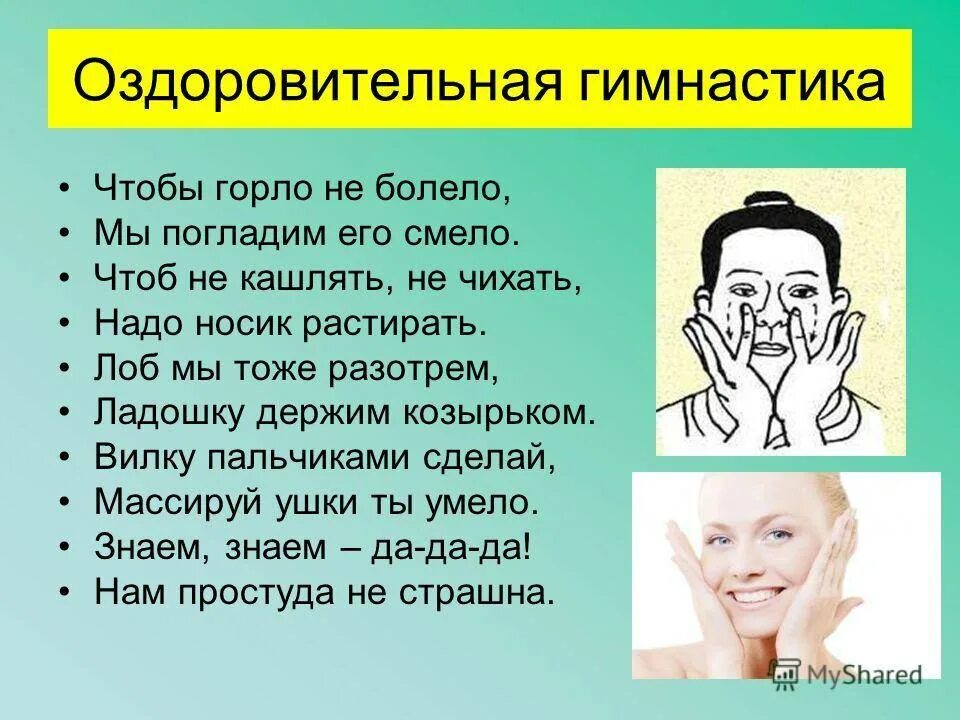 Оздоровительная гимнастика

• Чтобы горло не болело,
• Мы погладим его смело.
• Чтоб не кашлять, не чихать,
• Надо носик растирать.
• Лоб мы тоже разотрем,
• Ладошку держим козырьком.
• Вилку пальчиками сделай,
• Массируй ушки ты умело.
• Знаем, знаем – да-да-да!
• Нам простуда не страшна.

MyShared